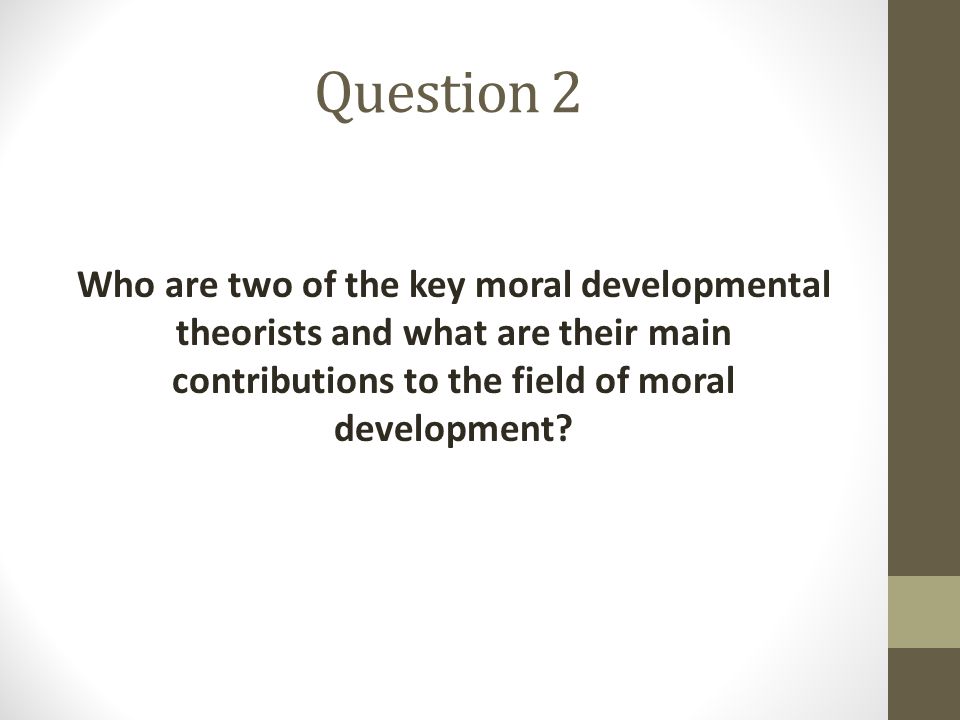 Question 2

Who are two of the key moral developmental theorists and what are their main contributions to the field of moral development?